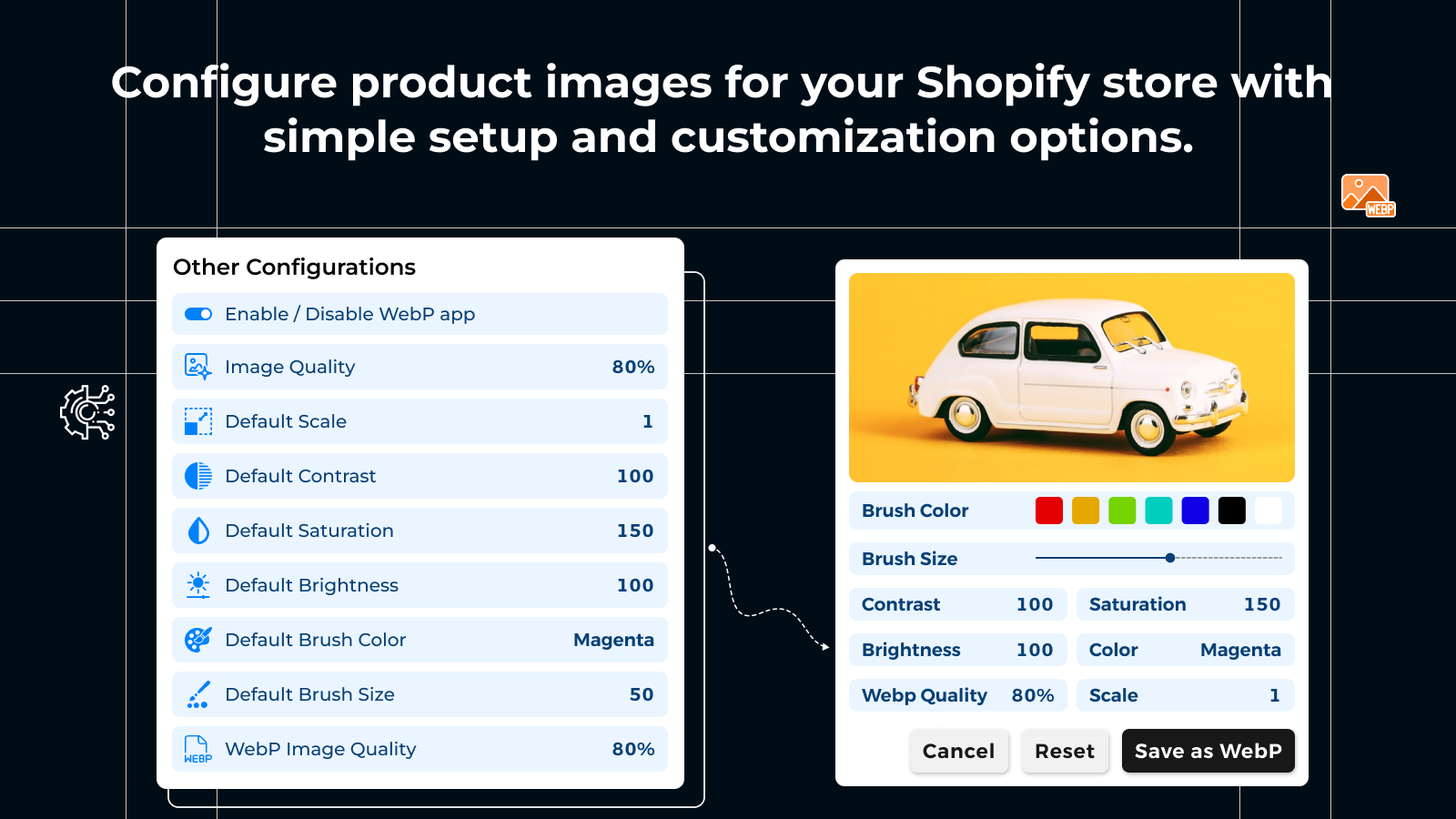 Configure product images for your Shopify store with simple setup and customization options.

WEBP

Other Configurations

Enable / Disable WebP app

Image Quality 80%

Default Scale 1

Default Contrast 100

Default Saturation 150

Default Brightness 100

Default Brush Color Magenta

Default Brush Size 50

WEBP WebP Image Quality 80%

Brush Color

Brush Size

Contrast 100

Saturation 150

Brightness 100

Color Magenta

Webp Quality 80%

Scale 1

Cancel

Reset

Save as WebP